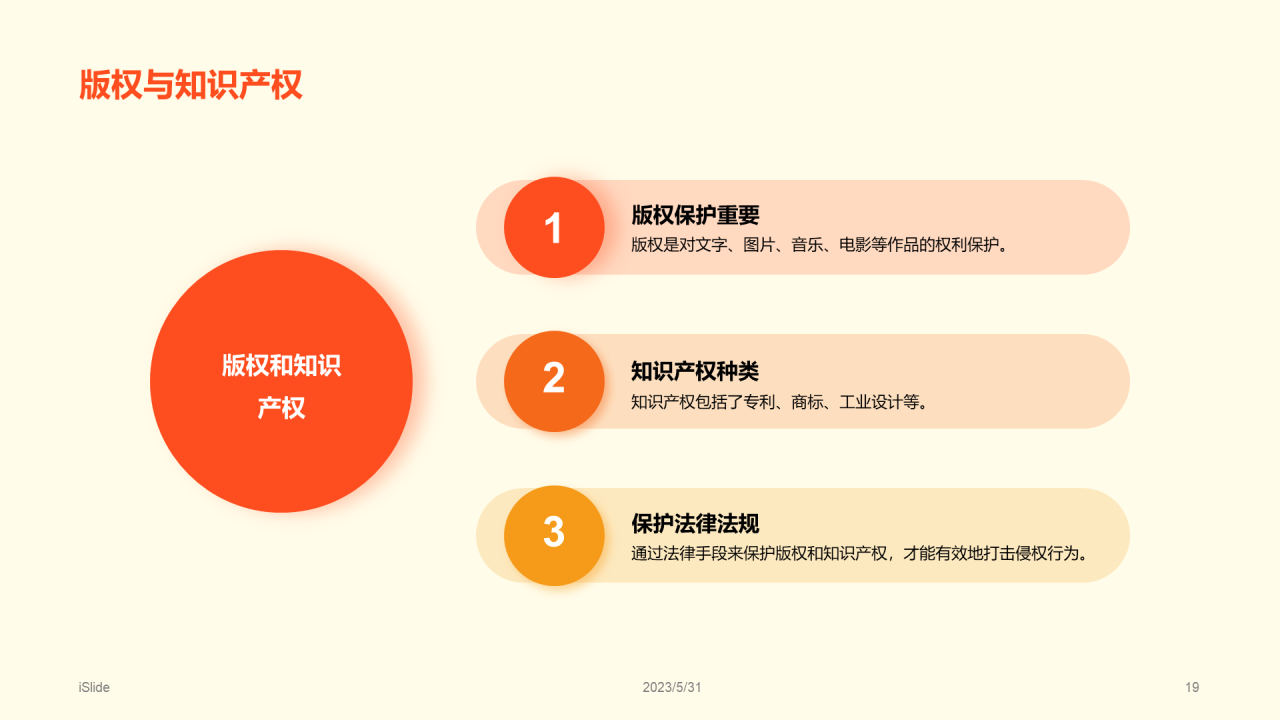 版权与知识产权

版权和知识产权

1
版权保护重要
版权是对文字、图片、音乐、电影等作品的权利保护。

2
知识产权种类
知识产权包括了专利、商标、工业设计等。

3
保护法律法规
通过法律手段来保护版权和知识产权，才能有效地打击侵权行为。

iSlide
2023/5/31
19